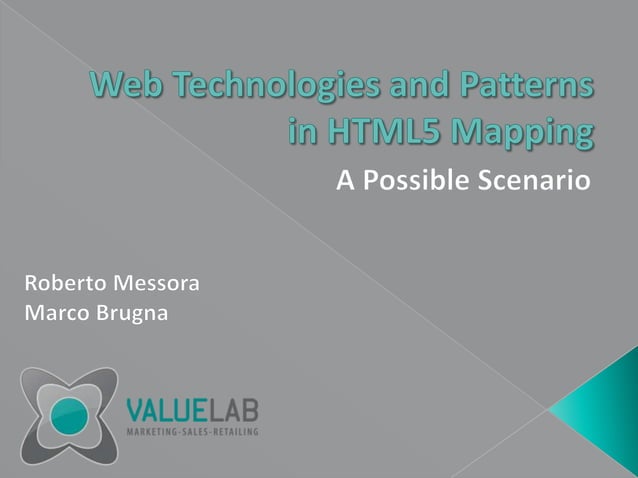 Web Technologies and Patterns in HTML5 Mapping

A Possible Scenario

Roberto Messora
Marco Brugna

VALUELAB
MARKETING-SALES-RETAILING